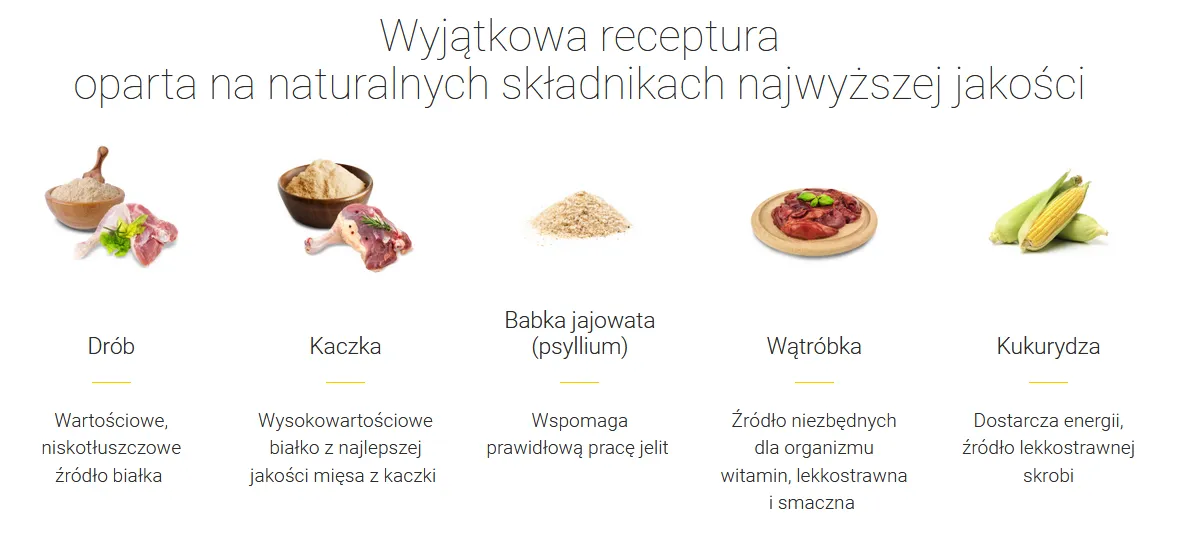 Wyjątkowa receptura
oparta na naturalnych składnikach najwyższej jakości

Drób

Wartościowe, niskotłuszczowe źródło białka

Kaczka

Wysokowartościowe białko z najlepszej jakości mięsa z kaczki

Babka jajowata (psyllium)

Wspomaga prawidłową pracę jelit

Wątróbka

Źródło niezbędnych dla organizmu witamin, lekkostrawna i smaczna

Kukurydza

Dostarcza energii, źródło lekkostrawnej skrobi